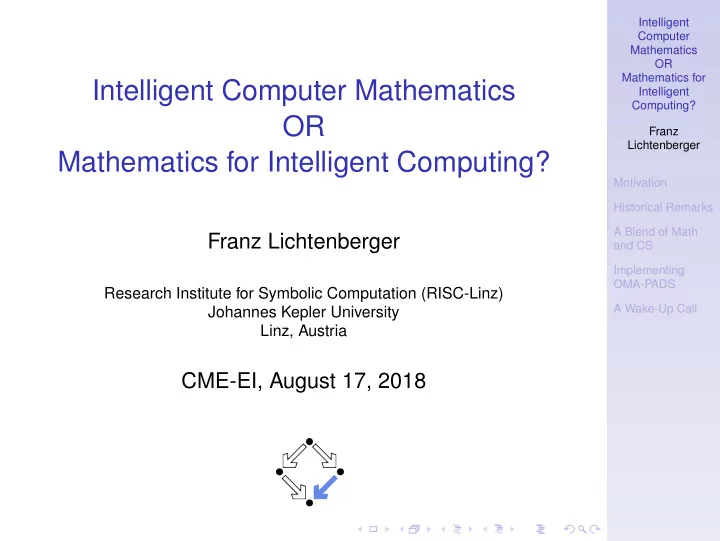 Intelligent Computer Mathematics
OR
Mathematics for Intelligent Computing?

Franz Lichtenberger

Research Institute for Symbolic Computation (RISC-Linz)
Johannes Kepler University
Linz, Austria

CME-EI, August 17, 2018

Intelligent Computer Mathematics OR Mathematics for Intelligent Computing?

Franz Lichtenberger

Motivation

Historical Remarks

A Blend of Math and CS

Implementing OMA-PADS

A Wake-Up Call